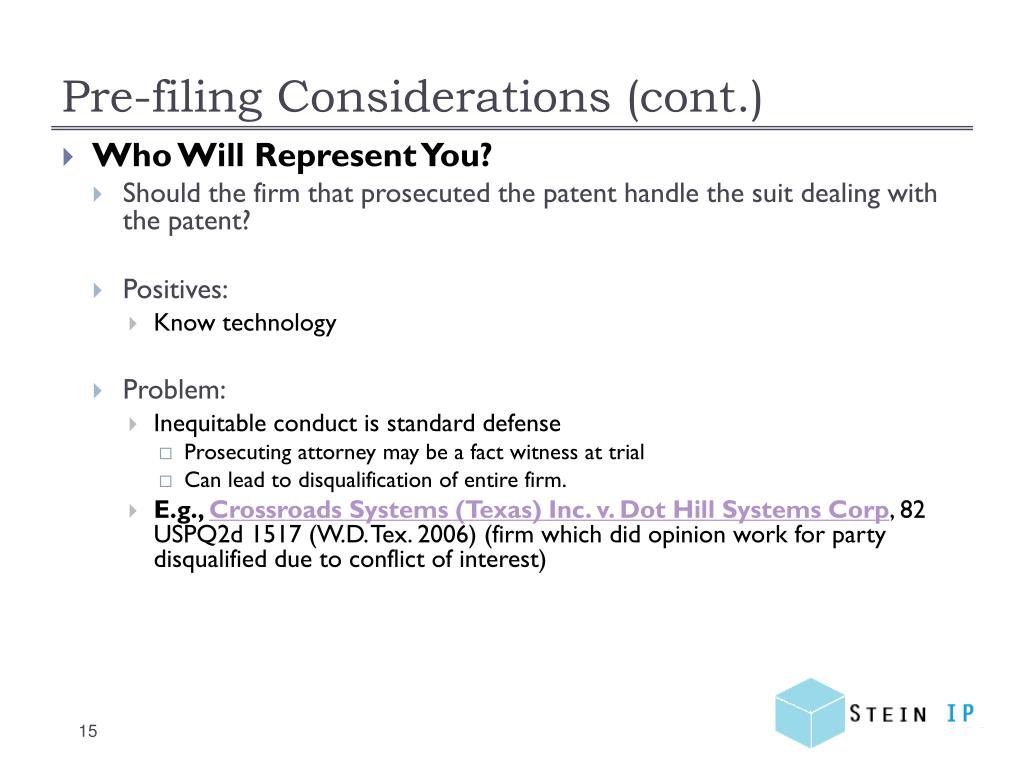 Pre-filing Considerations (cont.)

Who Will Represent You?

Should the firm that prosecuted the patent handle the suit dealing with the patent?

Positives:

Know technology

Problem:

Inequitable conduct is standard defense

Prosecuting attorney may be a fact witness at trial

Can lead to disqualification of entire firm.

E.g., Crossroads Systems (Texas) Inc. v. Dot Hill Systems Corp, 82 USPQ2d 1517 (W.D. Tex. 2006) (firm which did opinion work for party disqualified due to conflict of interest)

15

STEIN IP